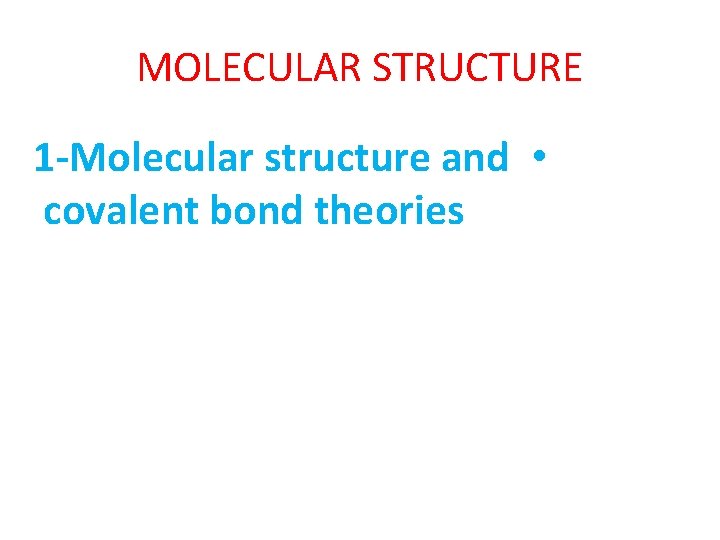 MOLECULAR STRUCTURE

• 1-Molecular structure and covalent bond theories